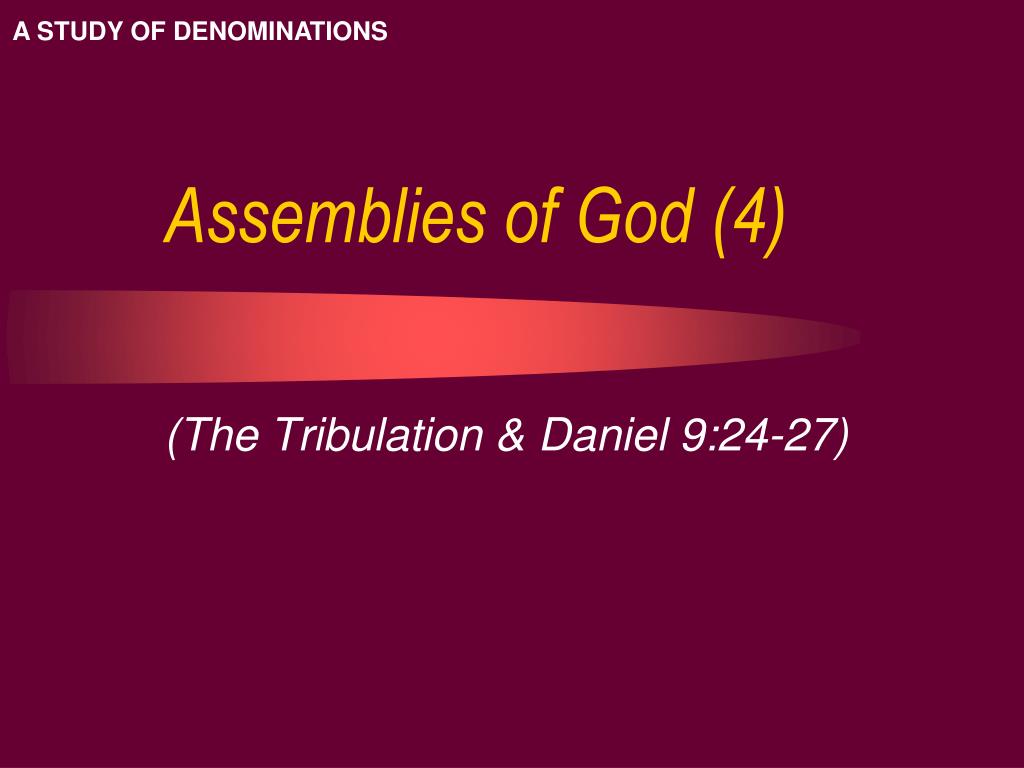 A STUDY OF DENOMINATIONS

Assemblies of God (4)

(The Tribulation & Daniel 9:24-27)